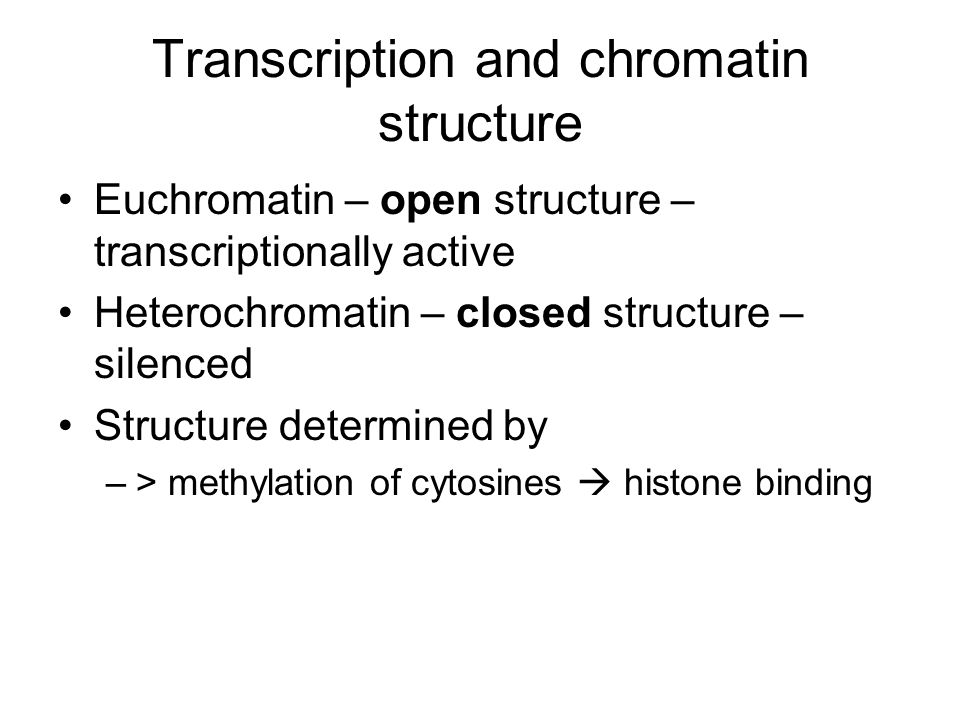 Transcription and chromatin structure

• Euchromatin – open structure – transcriptionally active
• Heterochromatin – closed structure – silenced
• Structure determined by
– > methylation of cytosines → histone binding